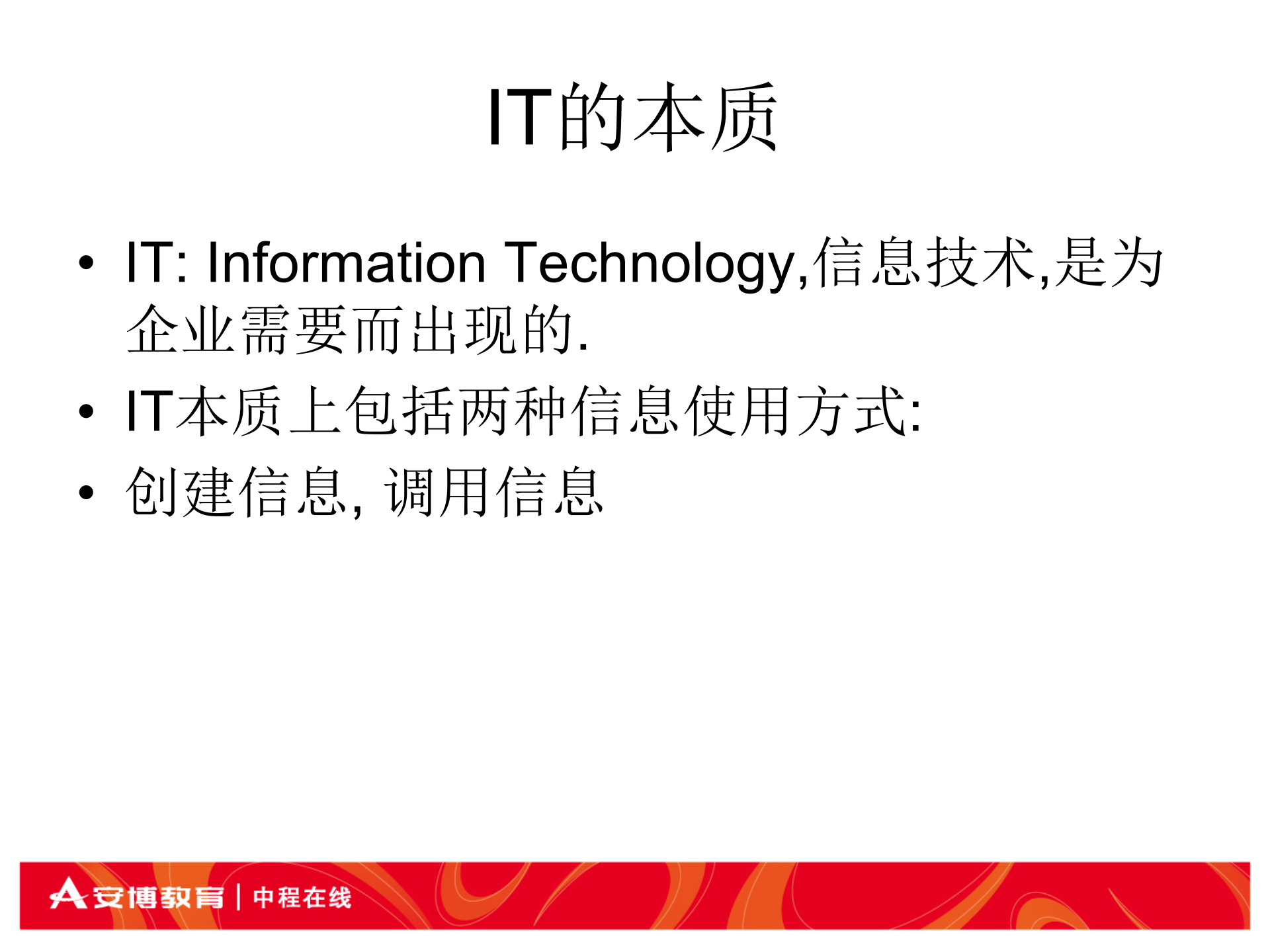 IT的本质

• IT: Information Technology,信息技术,是为企业需要而出现的.
• IT本质上包括两种信息使用方式:
• 创建信息, 调用信息

安博教育 | 中程在线